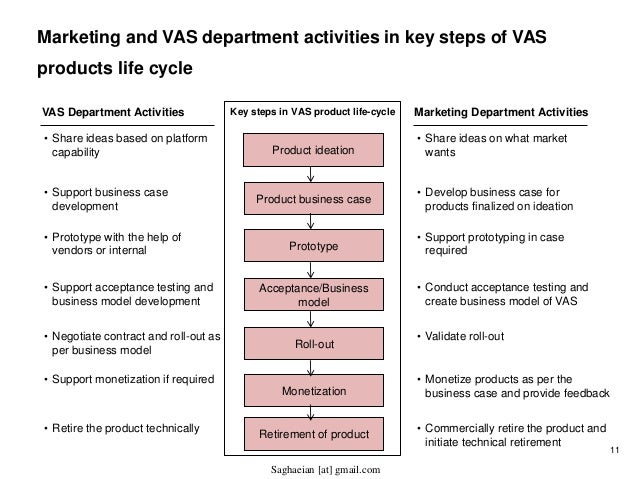 Marketing and VAS department activities in key steps of VAS products life cycle

VAS Department Activities

• Share ideas based on platform capability

• Support business case development

• Prototype with the help of vendors or internal

• Support acceptance testing and business model development

• Negotiate contract and roll-out as per business model

• Support monetization if required

• Retire the product technically

Key steps in VAS product life-cycle

Product ideation

Product business case

Prototype

Acceptance/Business model

Roll-out

Monetization

Retirement of product

Marketing Department Activities

• Share ideas on what market wants

• Develop business case for products finalized on ideation

• Support prototyping in case required

• Conduct acceptance testing and create business model of VAS

• Validate roll-out

• Monetize products as per the business case and provide feedback

• Commercially retire the product and initiate technical retirement

11

Saghaeian [at] gmail.com